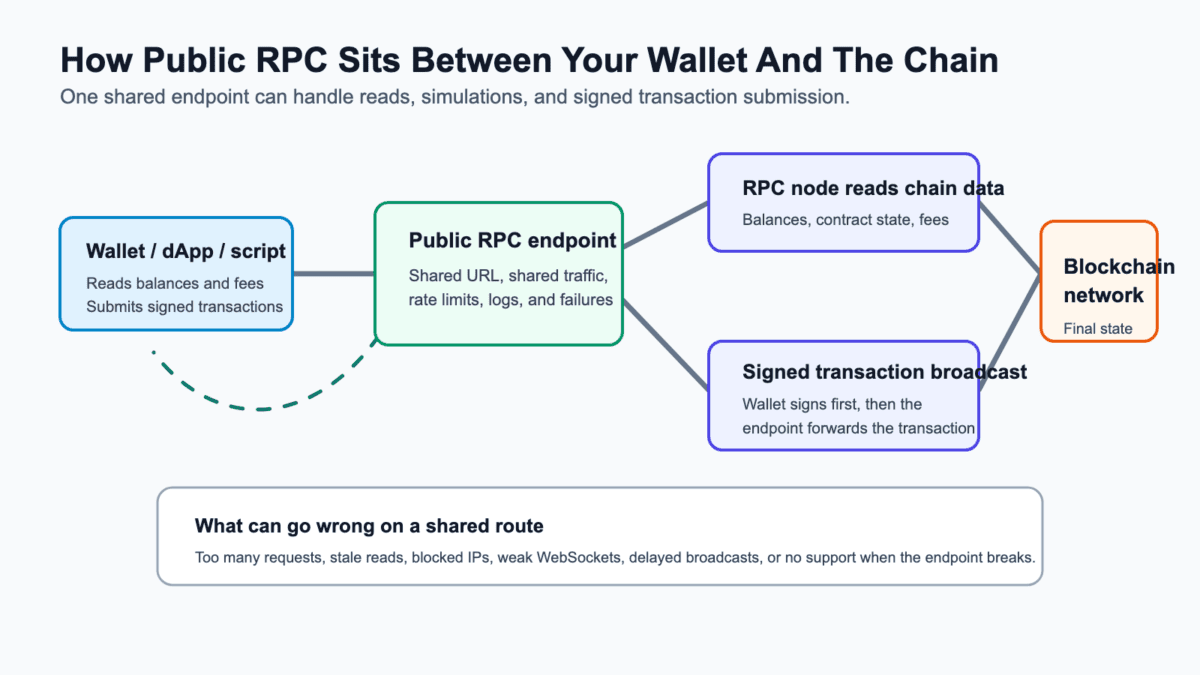 How Public RPC Sits Between Your Wallet And The Chain

One shared endpoint can handle reads, simulations, and signed transaction submission.

Wallet / dApp / script

Reads balances and fees
Submits signed transactions

Public RPC endpoint

Shared URL, shared traffic, rate limits, logs, and failures

RPC node reads chain data

Balances, contract state, fees

Signed transaction broadcast

Wallet signs first, then the endpoint forwards the transaction

Blockchain network

Final state

What can go wrong on a shared route

Too many requests, stale reads, blocked IPs, weak WebSockets, delayed broadcasts, or no support when the endpoint breaks.